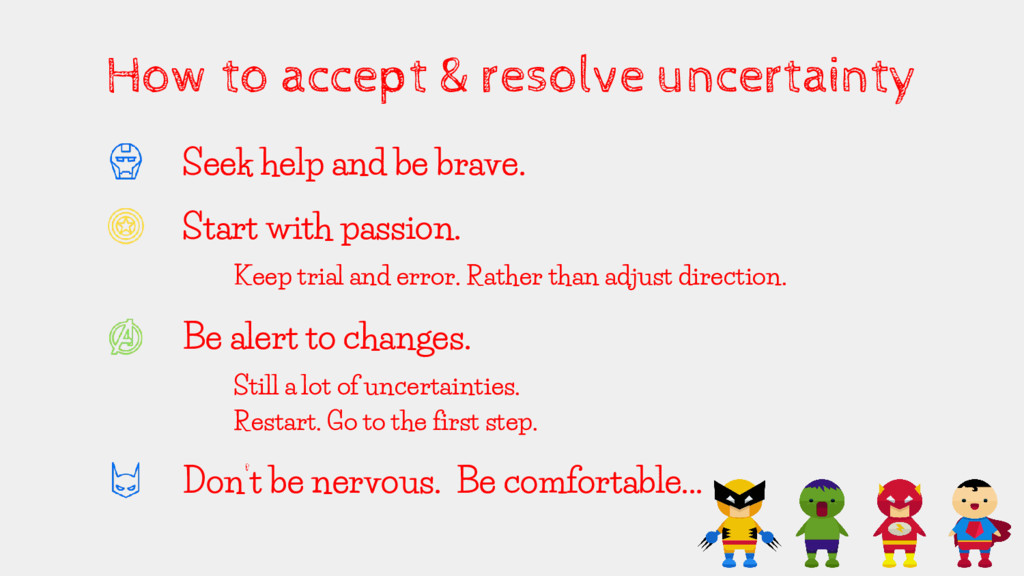 How to accept & resolve uncertainty

Seek help and be brave.

Start with passion.

Keep trial and error. Rather than adjust direction.

Be alert to changes.

Still a lot of uncertainties.
Restart. Go to the first step.

Don't be nervous. Be comfortable…